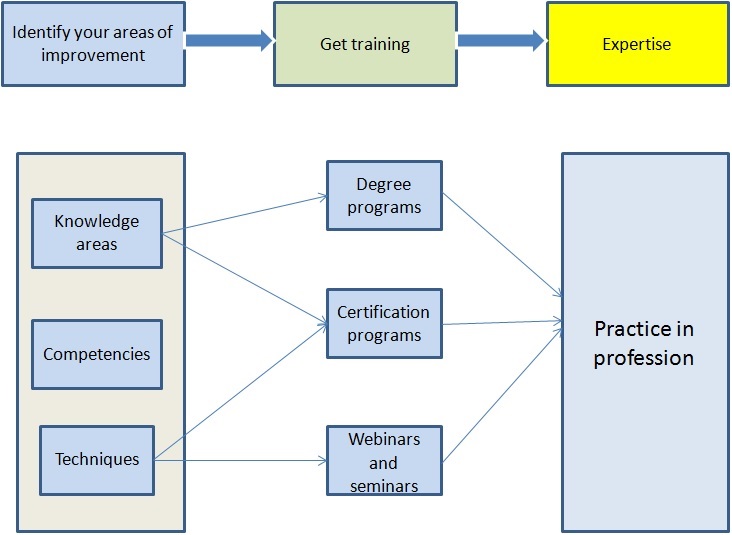 Identify your areas of improvement

Get training

Expertise

Knowledge areas

Competencies

Techniques

Degree programs

Certification programs

Webinars and seminars

Practice in profession